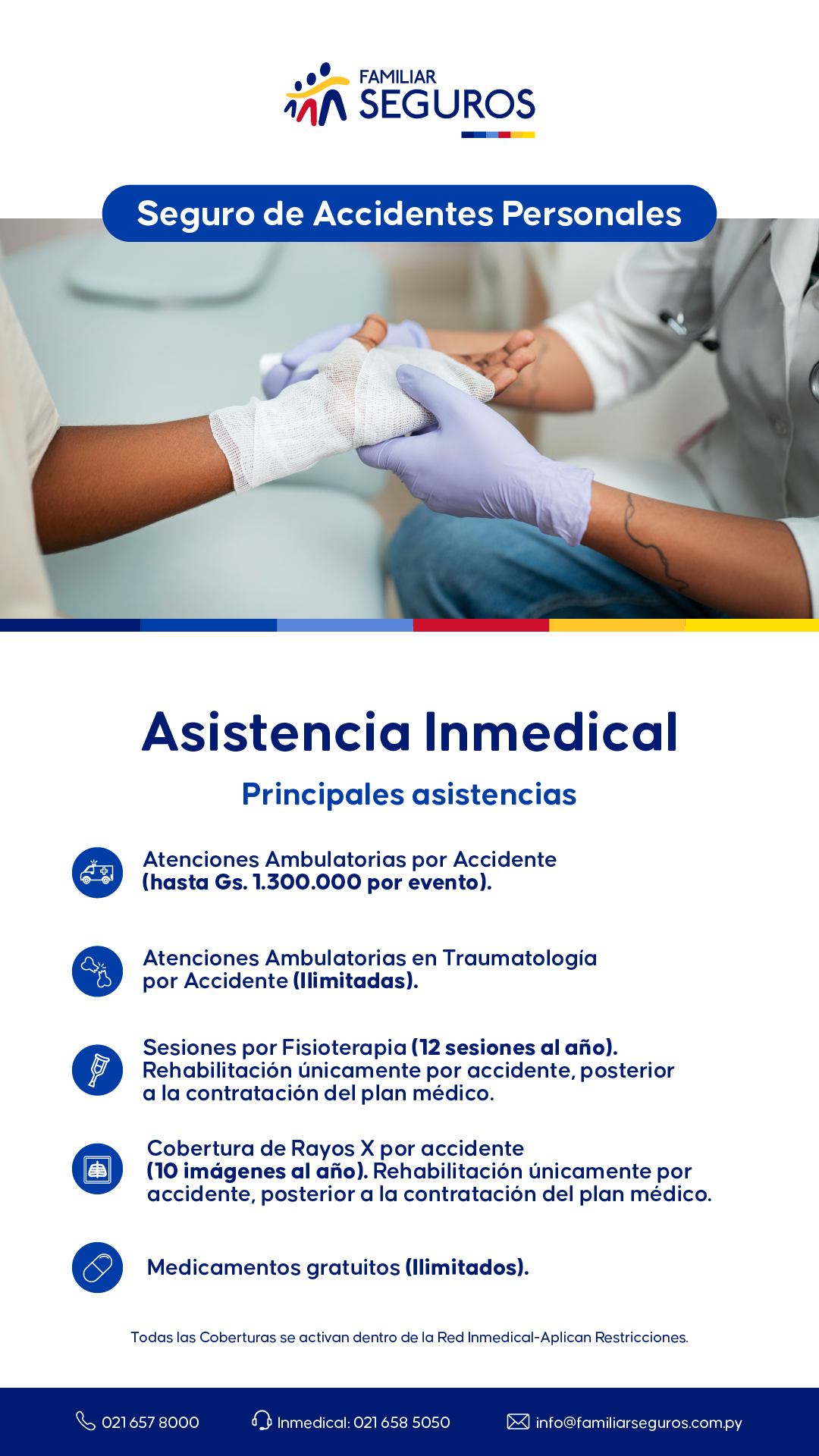 FAMILIAR SEGUROS

Seguro de Accidentes Personales

Asistencia Inmedical

Principales asistencias

Atenciones Ambulatorias por Accidente (hasta Gs. 1.300.000 por evento).

Atenciones Ambulatorias en Traumatología por Accidente (Ilimitadas).

Sesiones por Fisioterapia (12 sesiones al año). Rehabilitación únicamente por accidente, posterior a la contratación del plan médico.

Cobertura de Rayos X por accidente (10 imágenes al año). Rehabilitación únicamente por accidente, posterior a la contratación del plan médico.

Medicamentos gratuitos (Ilimitados).

Todas las Coberturas se activan dentro de la Red Inmedical-Aplican Restricciones.

021 657 8000 Inmedical: 021 658 5050 info@familiarseguros.com.py